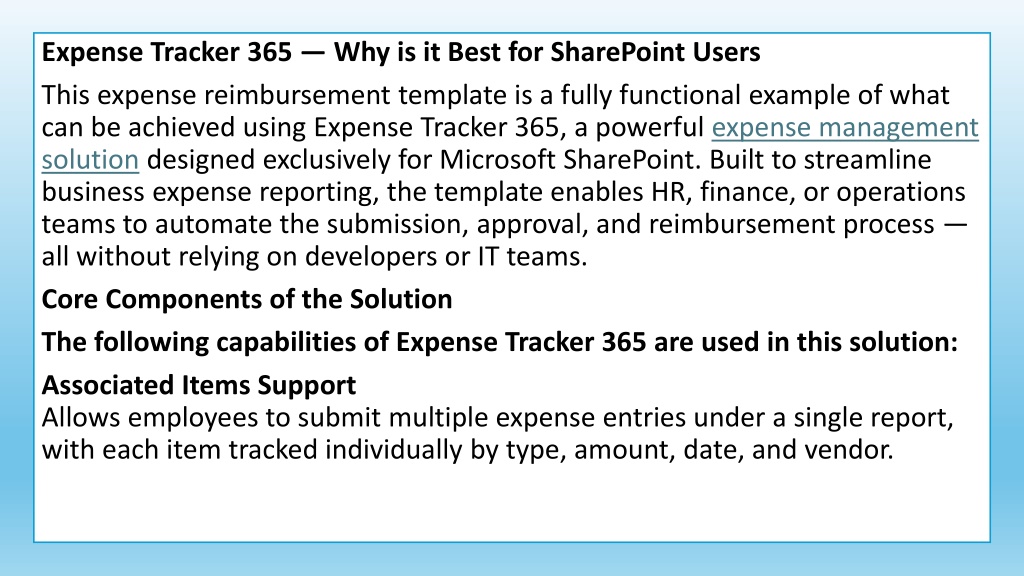 Expense Tracker 365 — Why is it Best for SharePoint Users

This expense reimbursement template is a fully functional example of what can be achieved using Expense Tracker 365, a powerful expense management solution designed exclusively for Microsoft SharePoint. Built to streamline business expense reporting, the template enables HR, finance, or operations teams to automate the submission, approval, and reimbursement process — all without relying on developers or IT teams.

Core Components of the Solution

The following capabilities of Expense Tracker 365 are used in this solution:

Associated Items Support
Allows employees to submit multiple expense entries under a single report, with each item tracked individually by type, amount, date, and vendor.